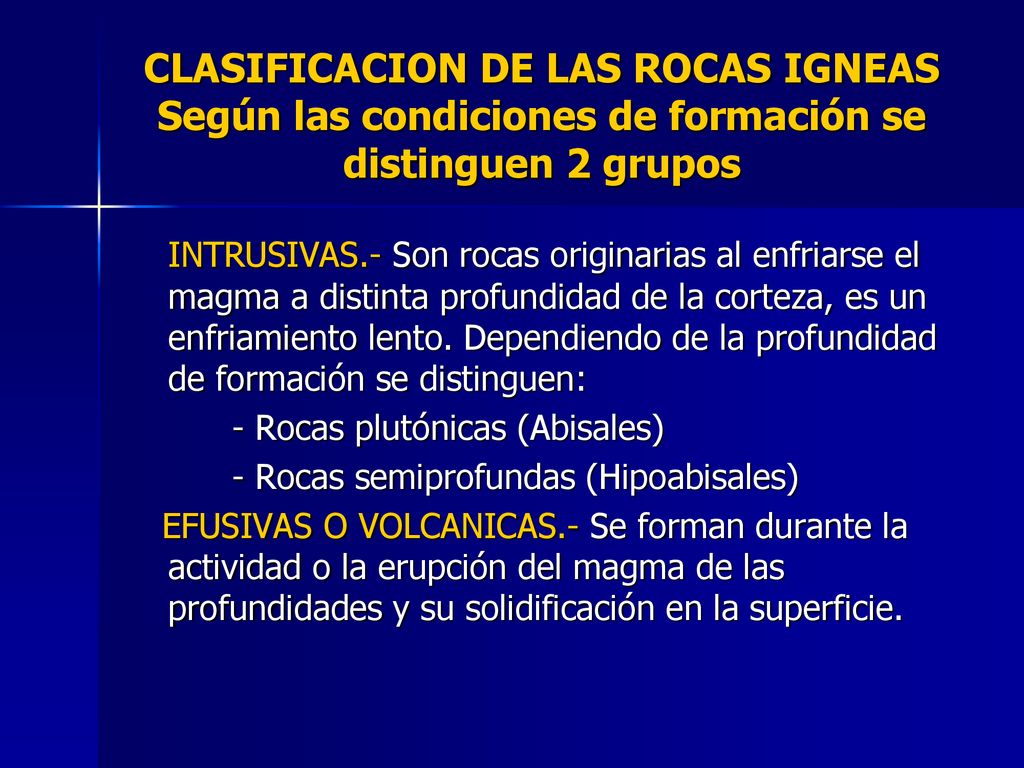 CLASIFICACION DE LAS ROCAS IGNEAS
Según las condiciones de formación se distinguen 2 grupos

INTRUSIVAS.- Son rocas originarias al enfriarse el magma a distinta profundidad de la corteza, es un enfriamiento lento. Dependiendo de la profundidad de formación se distinguen:

- Rocas plutónicas (Abisales)

- Rocas semiprofundas (Hipoabisales)

EFUSIVAS O VOLCANICAS.- Se forman durante la actividad o la erupción del magma de las profundidades y su solidificación en la superficie.